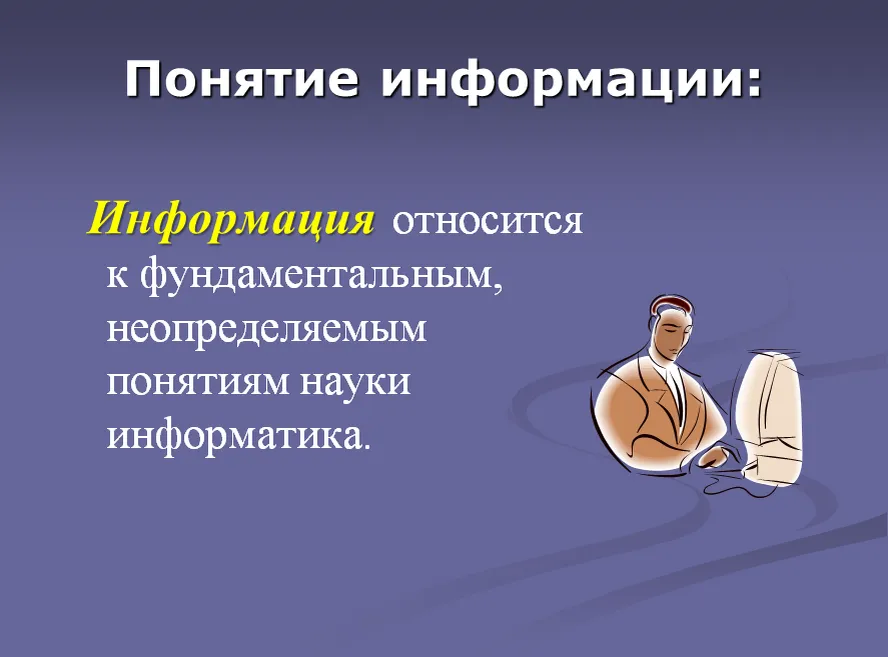 Понятие информации:

Информация относится к фундаментальным, неопределяемым понятиям науки информатика.